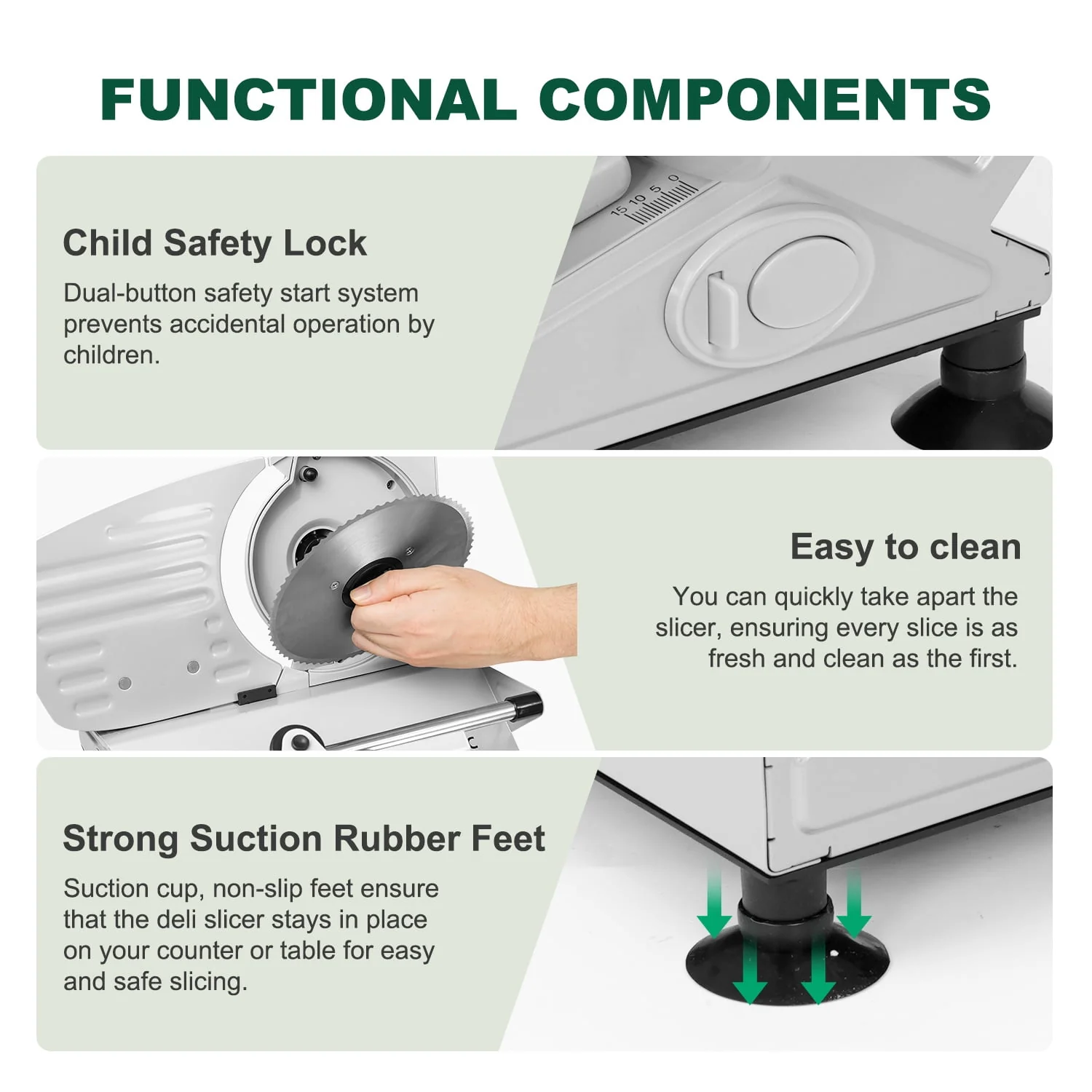 FUNCTIONAL COMPONENTS

Child Safety Lock

Dual-button safety start system prevents accidental operation by children.

15 10 5 0

Easy to clean

You can quickly take apart the slicer, ensuring every slice is as fresh and clean as the first.

Strong Suction Rubber Feet

Suction cup, non-slip feet ensure that the deli slicer stays in place on your counter or table for easy and safe slicing.